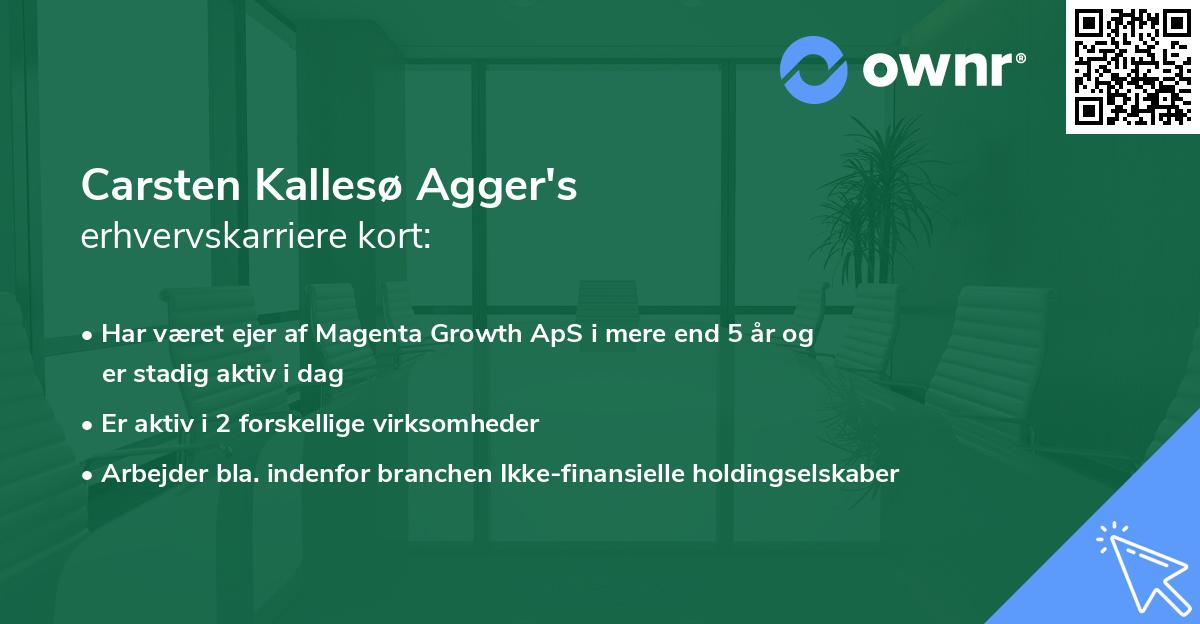 ownr®

Carsten Kallesø Agger's
erhvervskarriere kort:

• Har været ejer af Magenta Growth ApS i mere end 5 år og er stadig aktiv i dag
• Er aktiv i 2 forskellige virksomheder
• Arbejder bla. indenfor branchen Ikke-finansielle holdingselskaber